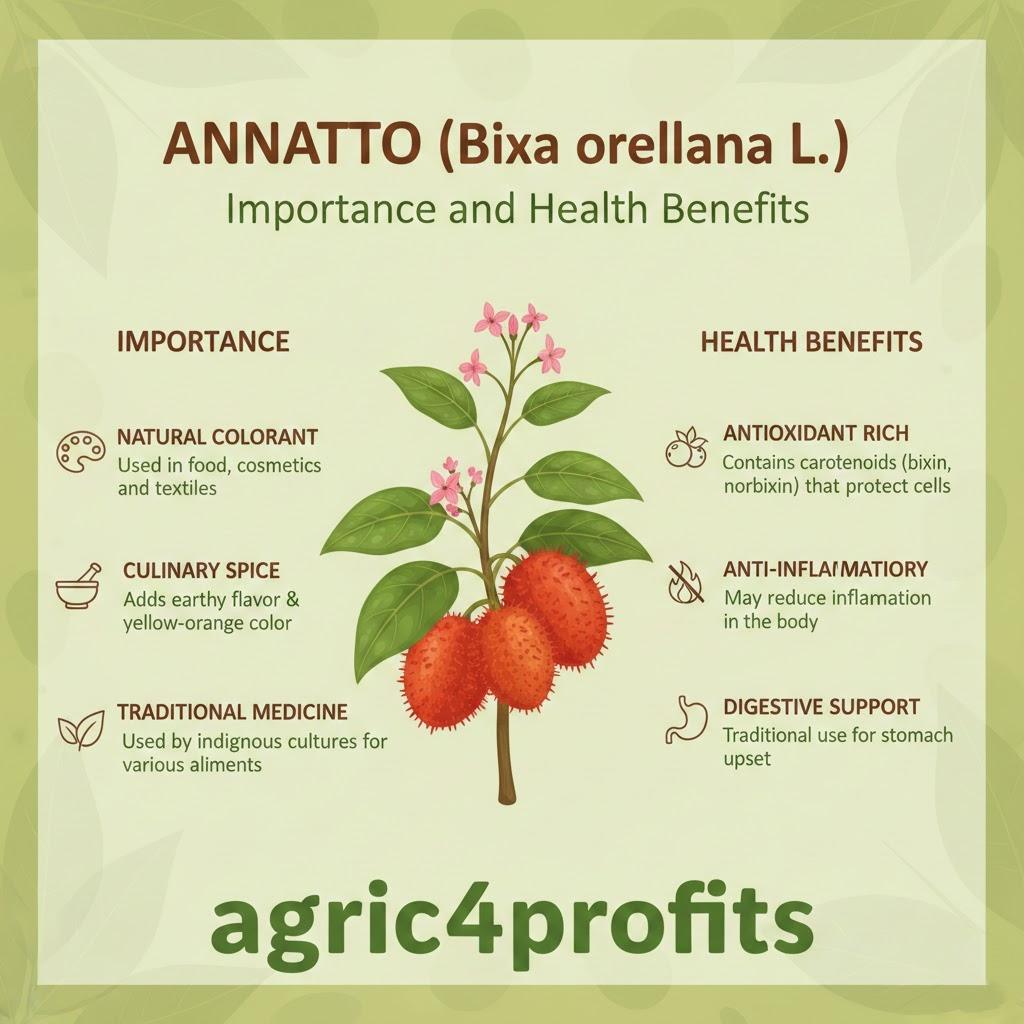 ANNATTO (Bixa orellana L.)
Importance and Health Benefits

IMPORTANCE

NATURAL COLORANT
Used in food, cosmetics and textiles

CULINARY SPICE
Adds earthy flavor & yellow-orange color

TRADITIONAL MEDICINE
Used by indignous cultures for various aliments

HEALTH BENEFITS

ANTIOXIDANT RICH
Contains carotenoids (bixin, norbixin) that protect cells

ANTI-INFLAMMATIORY
May reduce inflamation in the body

DIGESTIVE SUPPORT
Traditional use for stomach upset

agric4profits